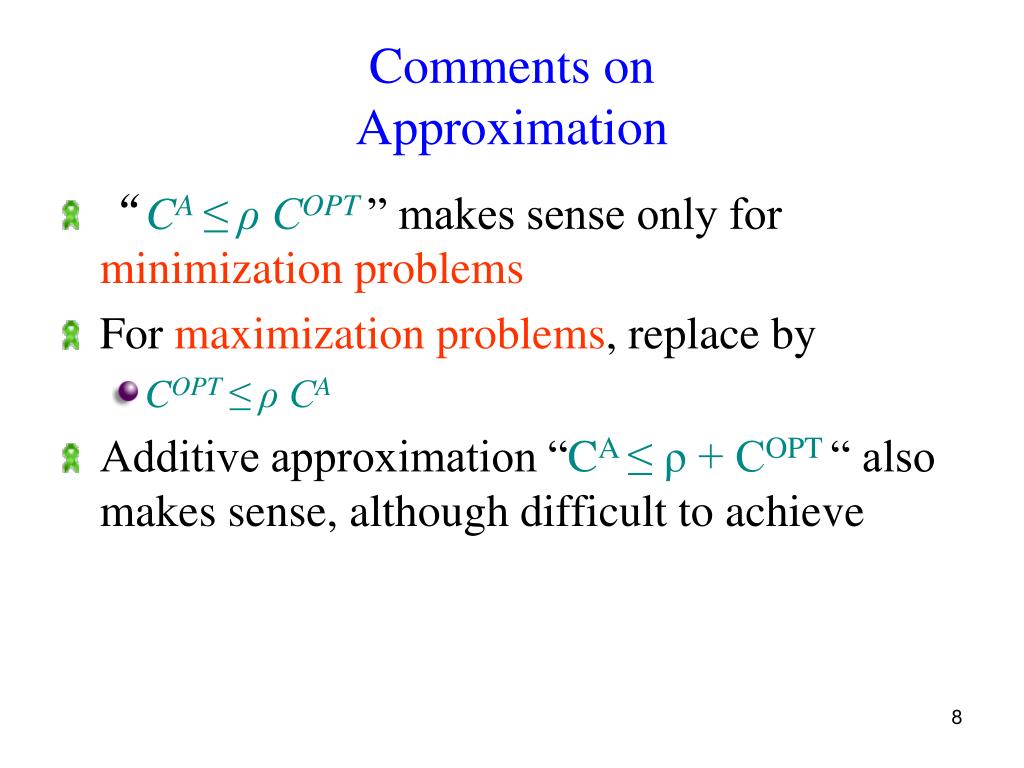 Comments on Approximation

“$C^A \leq \rho\ C^{OPT}$” makes sense only for minimization problems

For maximization problems, replace by

$C^{OPT} \leq \rho\ C^A$

Additive approximation “$C^A \leq \rho + C^{OPT}$“ also makes sense, although difficult to achieve

8